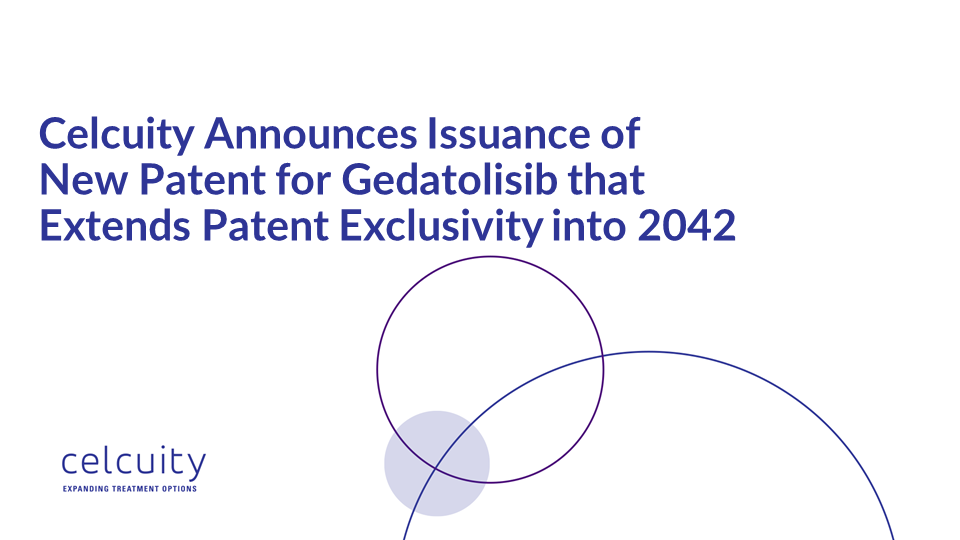 Celcuity Announces Issuance of New Patent for Gedatolisib that Extends Patent Exclusivity into 2042

celcuity
EXPANDING TREATMENT OPTIONS